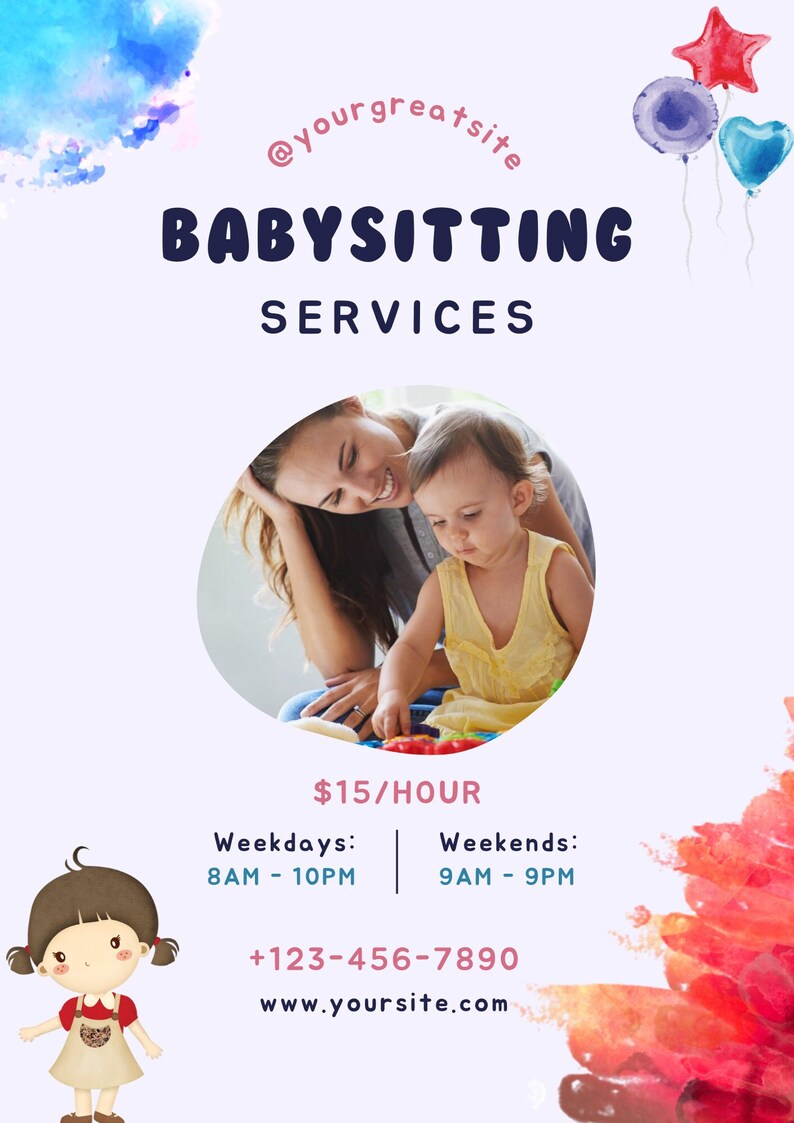 @yourgreatsite

BABYSITTING

SERVICES

$15/HOUR

Weekdays:
8AM - 10PM

Weekends:
9AM - 9PM

+123-456-7890

www.yoursite.com